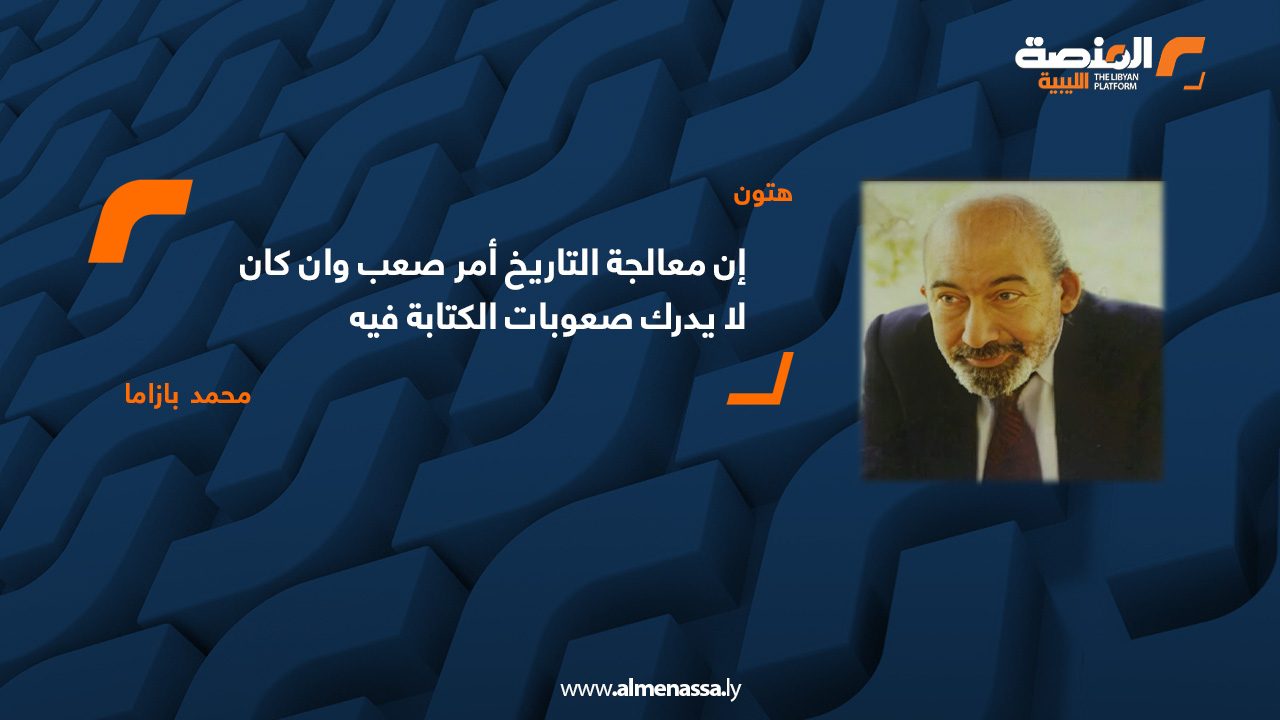 المنصة الليبية
THE LIBYAN PLATFORM

هتون

إن معالجة التاريخ أمر صعب وان كان لا يدرك صعوبات الكتابة فيه

محمد بازاما

www.almenassa.ly